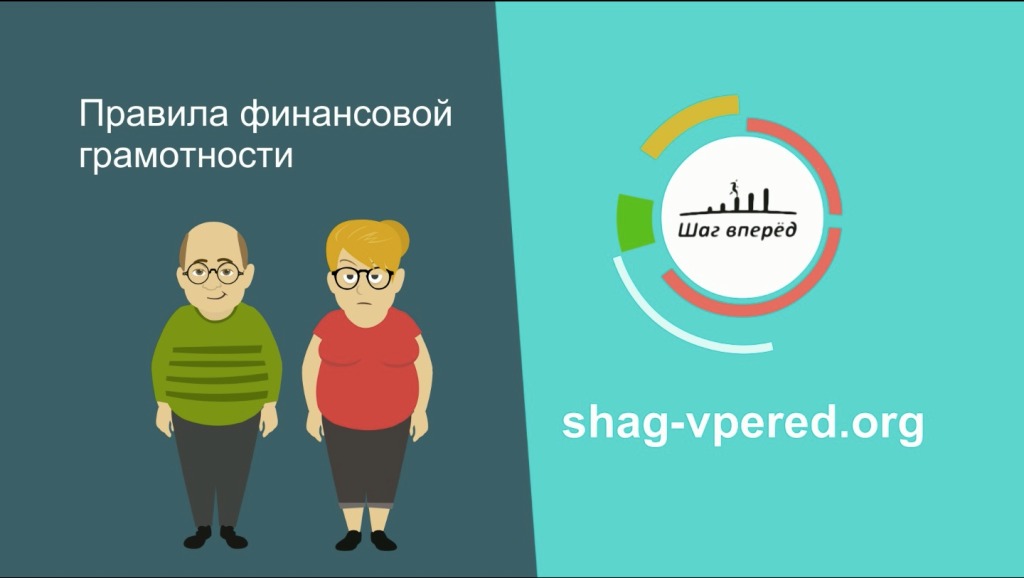 Правила финансовой грамотности

Шаг вперёд

shag-vpered.org